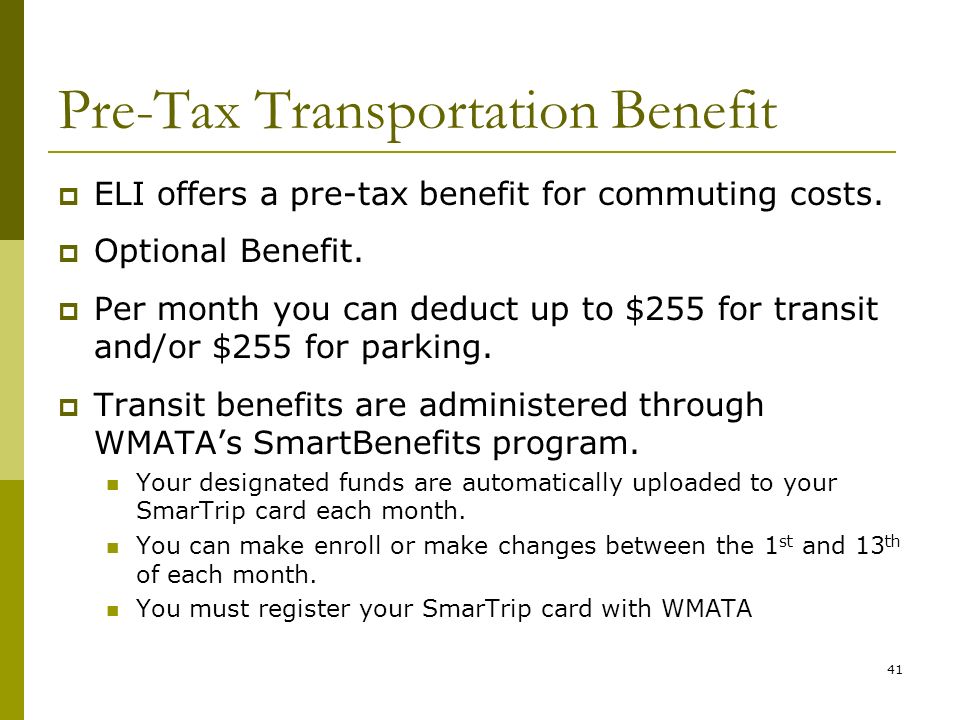 Pre-Tax Transportation Benefit

ELI offers a pre-tax benefit for commuting costs.

Optional Benefit.

Per month you can deduct up to \$255 for transit and/or \$255 for parking.

Transit benefits are administered through WMATA's SmartBenefits program.

Your designated funds are automatically uploaded to your SmarTrip card each month.

You can make enroll or make changes between the 1$^{st}$ and 13$^{th}$ of each month.

You must register your SmarTrip card with WMATA

41